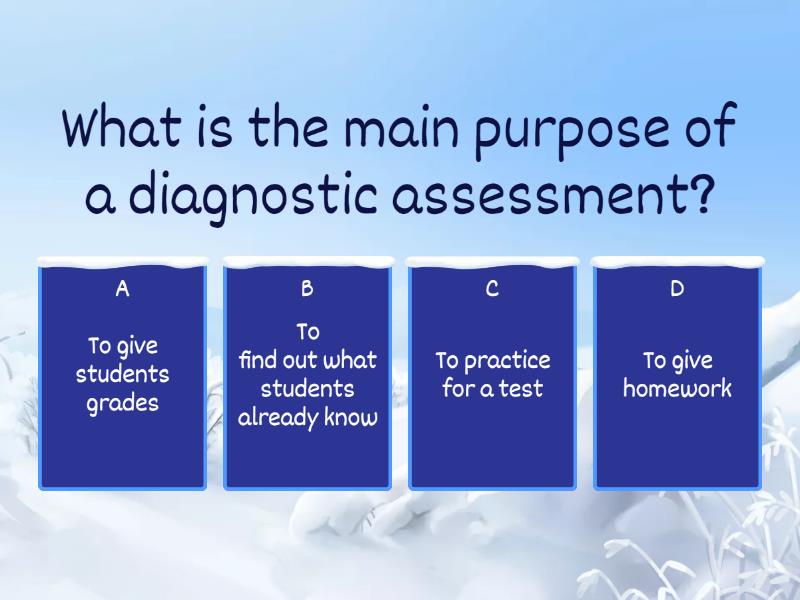 What is the main purpose of a diagnostic assessment?

A

To give students grades

B

To find out what students already know

C

To practice for a test

D

To give homework